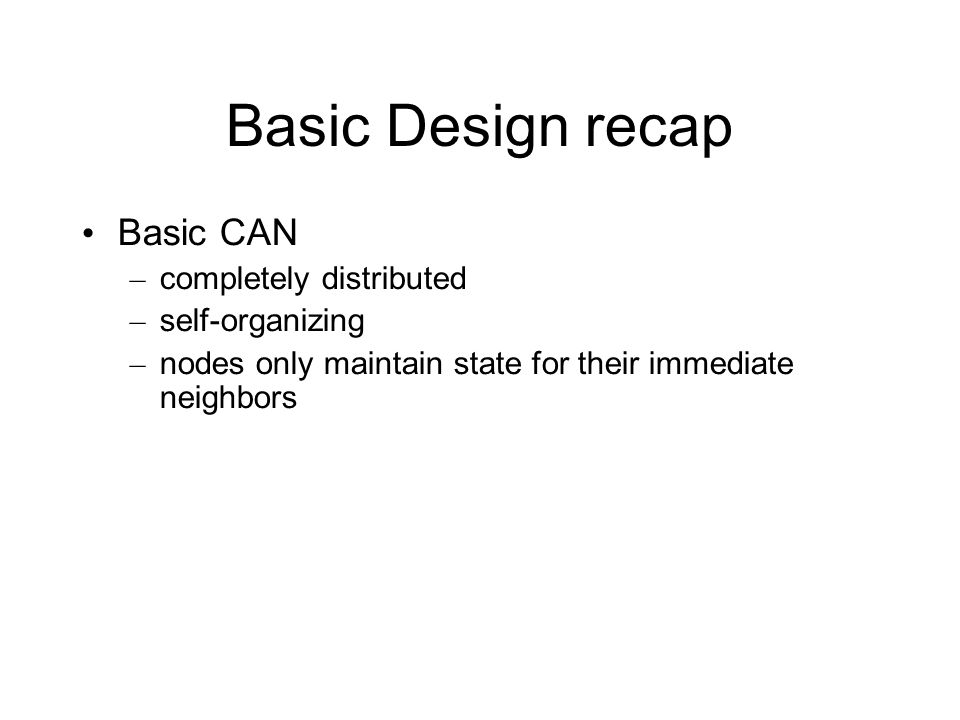 Basic Design recap

• Basic CAN
– completely distributed
– self-organizing
– nodes only maintain state for their immediate neighbors